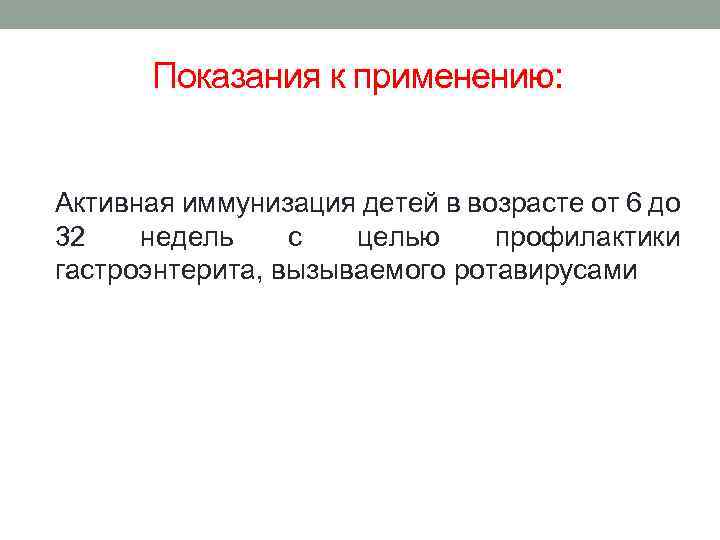 Показания к применению:

Активная иммунизация детей в возрасте от 6 до 32 недель с целью профилактики гастроэнтерита, вызываемого ротавирусами